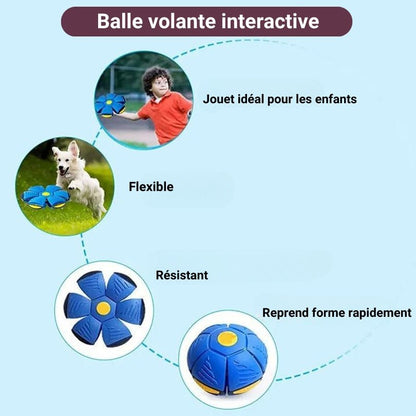 Balle volante interactive

Jouet idéal pour les enfants

Flexible

Résistant

Reprend forme rapidement